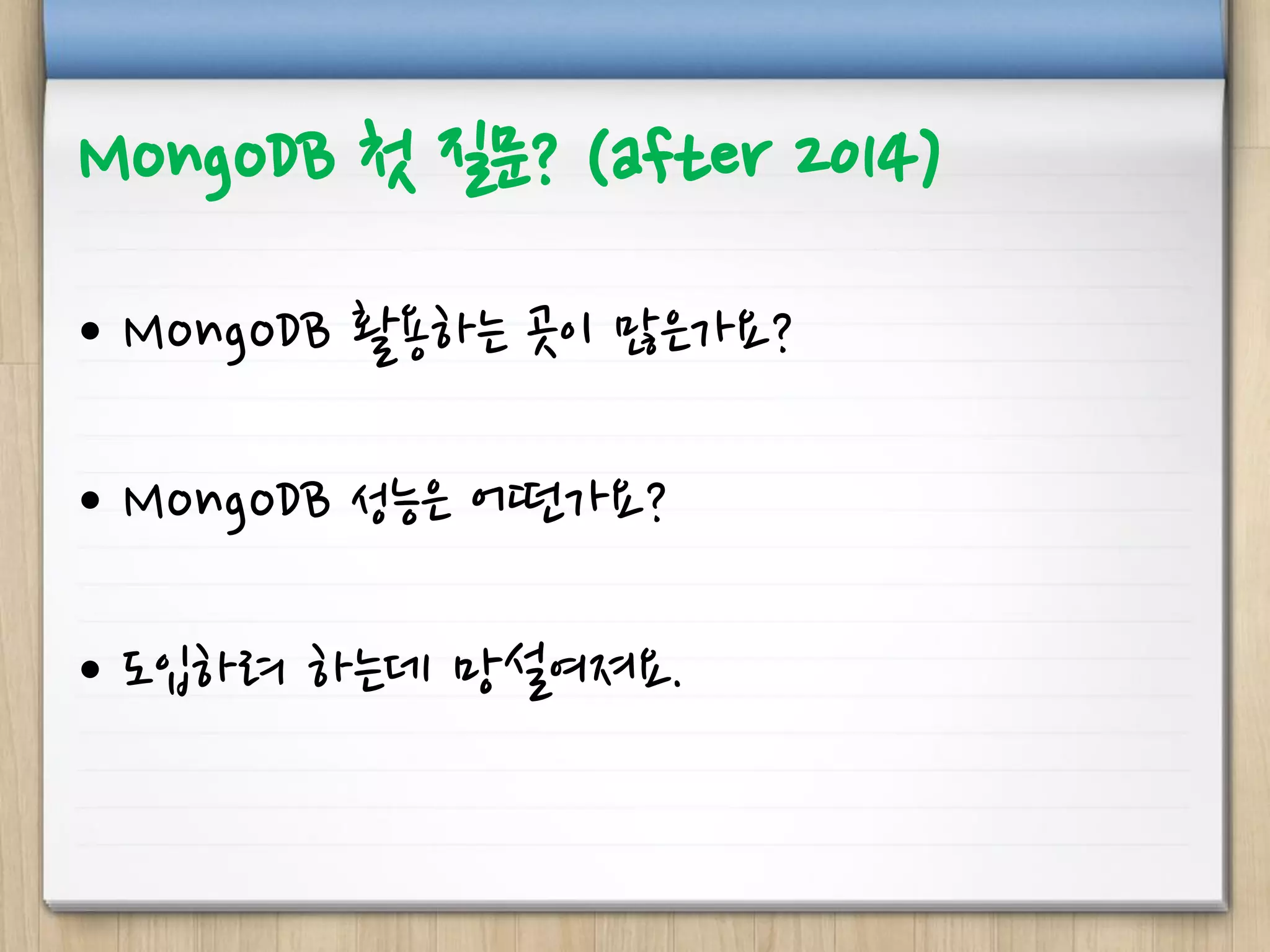 MongoDB 첫 질문? (after 2014)

• MongoDB 활용하는 곳이 많은가요?

• MongoDB 성능은 어떤가요?

• 도입하려 하는데 망설여져요.